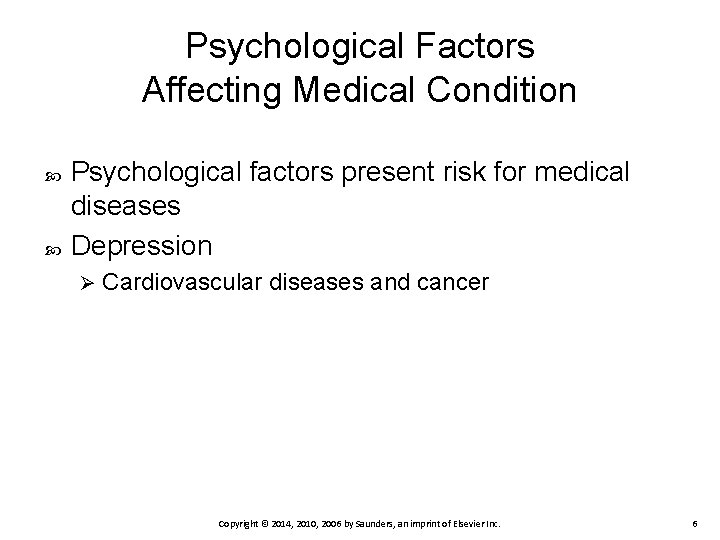 Psychological Factors Affecting Medical Condition

Psychological factors present risk for medical diseases

Depression

Cardiovascular diseases and cancer

Copyright © 2014, 2010, 2006 by Saunders, an imprint of Elsevier Inc.

6